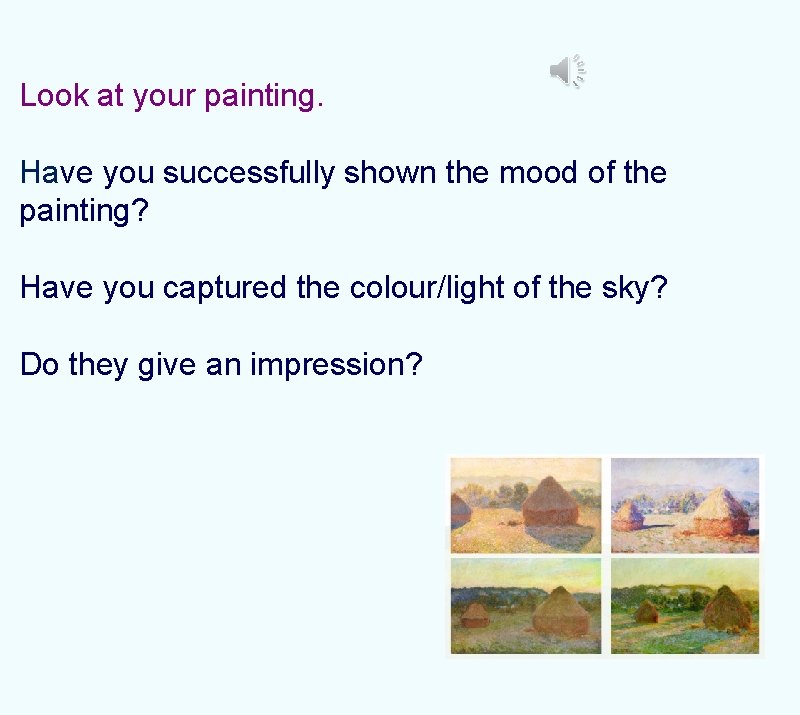 Look at your painting.

Have you successfully shown the mood of the painting?

Have you captured the colour/light of the sky?

Do they give an impression?